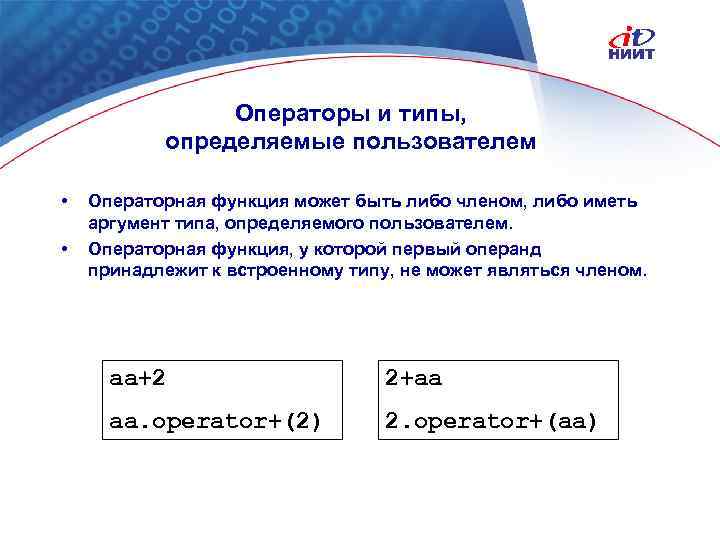 it
НИИТ

Операторы и типы, определяемые пользователем

• Операторная функция может быть либо членом, либо иметь аргумент типа, определяемого пользователем.
• Операторная функция, у которой первый операнд принадлежит к встроенному типу, не может являться членом.

aa+2
aa.operator+(2)

2+aa
2.operator+(aa)